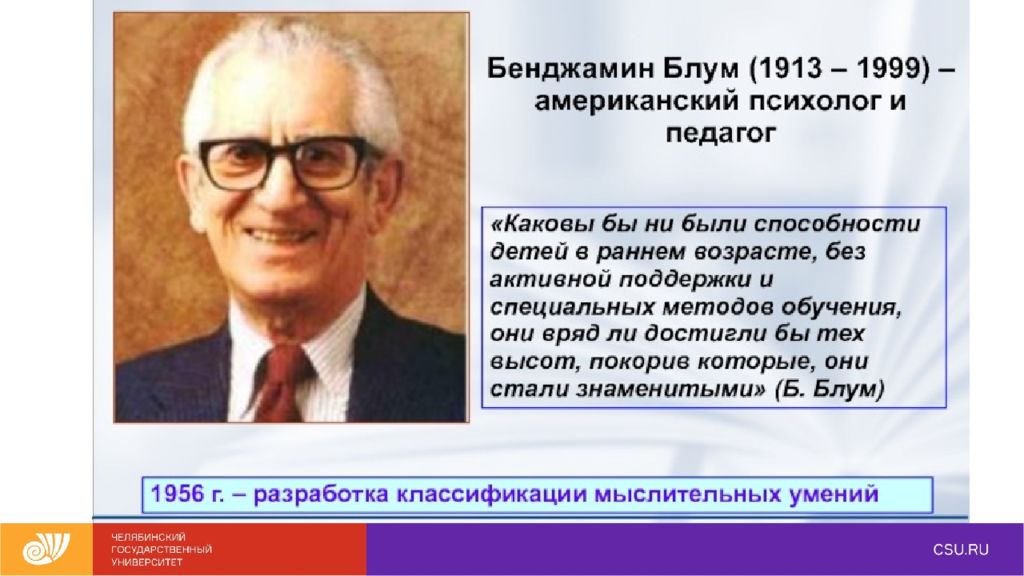 Бенджамин Блум (1913 – 1999) – американский психолог и педагог

«Каковы бы ни были способности детей в раннем возрасте, без активной поддержки и специальных методов обучения, они вряд ли достигли бы тех высот, покорив которые, они стали знаменитыми» (Б. Блум)

1956 г. – разработка классификации мыслительных умений

ЧЕЛЯБИНСКИЙ ГОСУДАРСТВЕННЫЙ УНИВЕРСИТЕТ

CSU.RU